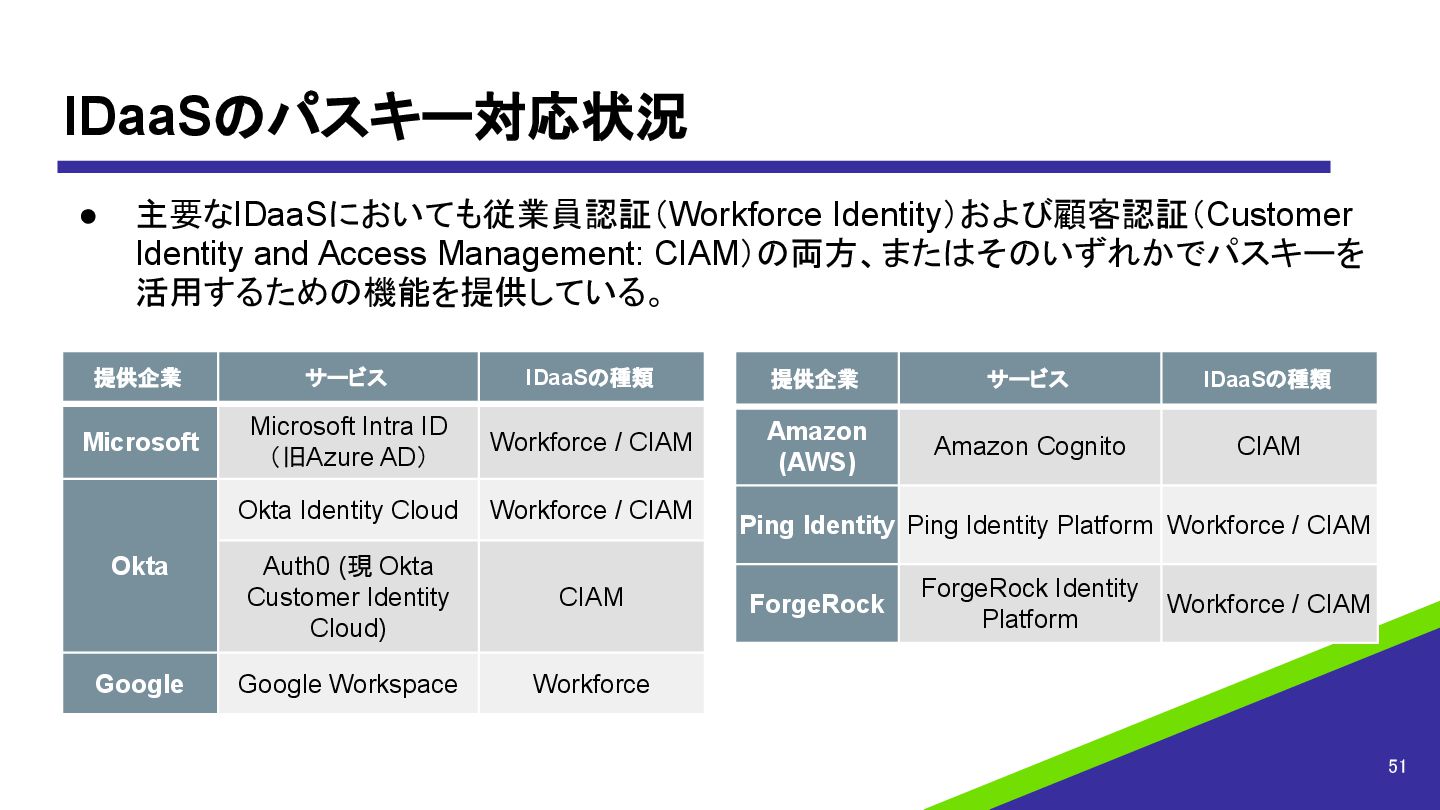 IDaaSのパスキー対応状況

● 主要なIDaaSにおいても従業員認証（Workforce Identity）および顧客認証（Customer Identity and Access Management: CIAM）の両方、またはそのいずれかでパスキーを活用するための機能を提供している。

| 提供企業 | サービス | IDaaSの種類 |
|---|---|---|
| Microsoft | Microsoft Intra ID（旧Azure AD） | Workforce / CIAM |
| Okta | Okta Identity Cloud | Workforce / CIAM |
| Okta | Auth0 (現 Okta Customer Identity Cloud) | CIAM |
| Google | Google Workspace | Workforce |

| 提供企業 | サービス | IDaaSの種類 |
|---|---|---|
| Amazon (AWS) | Amazon Cognito | CIAM |
| Ping Identity | Ping Identity Platform | Workforce / CIAM |
| ForgeRock | ForgeRock Identity Platform | Workforce / CIAM |

51